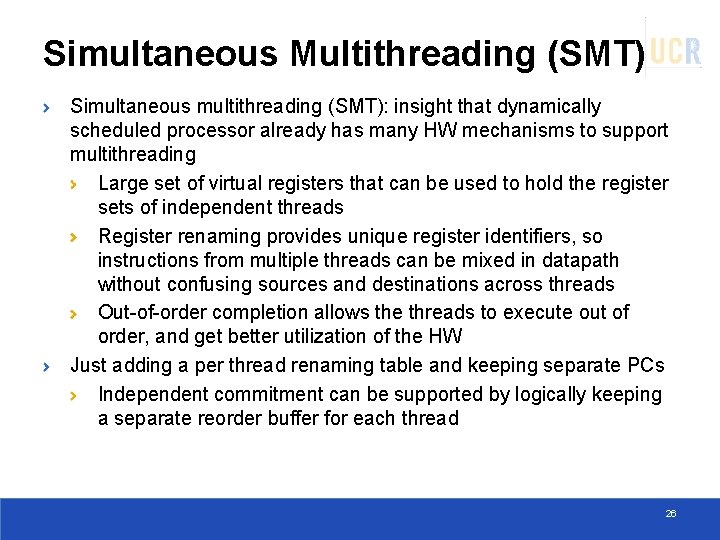 Simultaneous Multithreading (SMT)

UCR

› Simultaneous multithreading (SMT): insight that dynamically scheduled processor already has many HW mechanisms to support multithreading

› Large set of virtual registers that can be used to hold the register sets of independent threads

› Register renaming provides unique register identifiers, so instructions from multiple threads can be mixed in datapath without confusing sources and destinations across threads

› Out-of-order completion allows the threads to execute out of order, and get better utilization of the HW

› Just adding a per thread renaming table and keeping separate PCs

› Independent commitment can be supported by logically keeping a separate reorder buffer for each thread

26